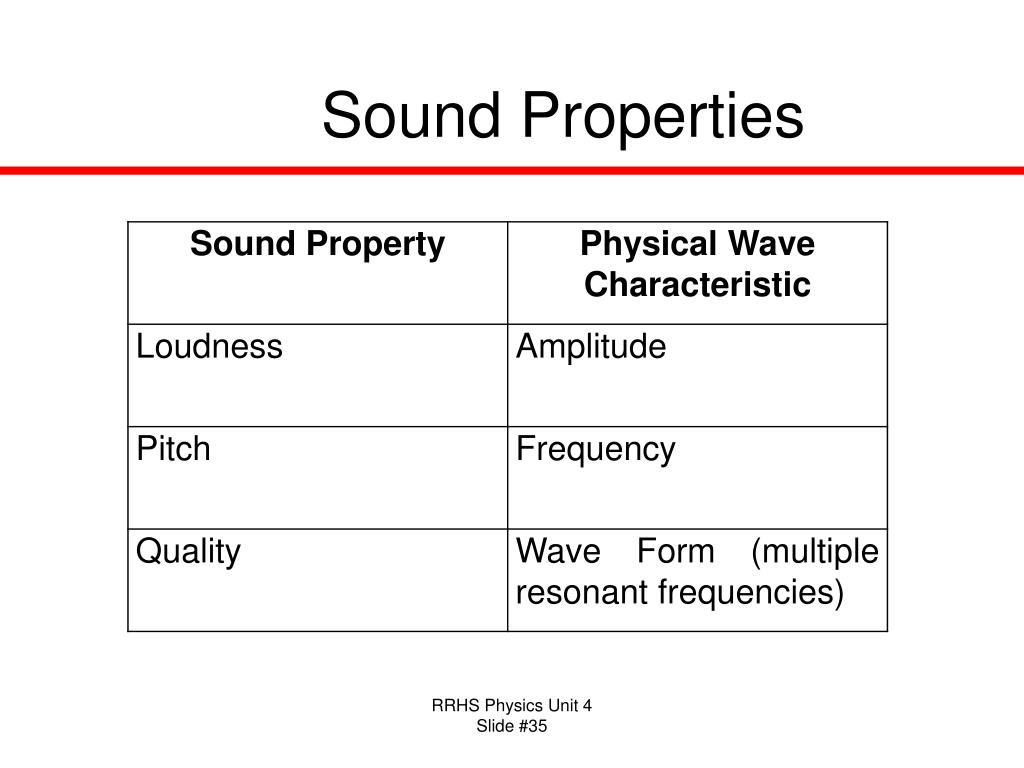 Sound Properties

| Sound Property | Physical Wave Characteristic |
|---|---|
| Loudness | Amplitude |
| Pitch | Frequency |
| Quality | Wave Form (multiple resonant frequencies) |

RRHS Physics Unit 4
Slide #35